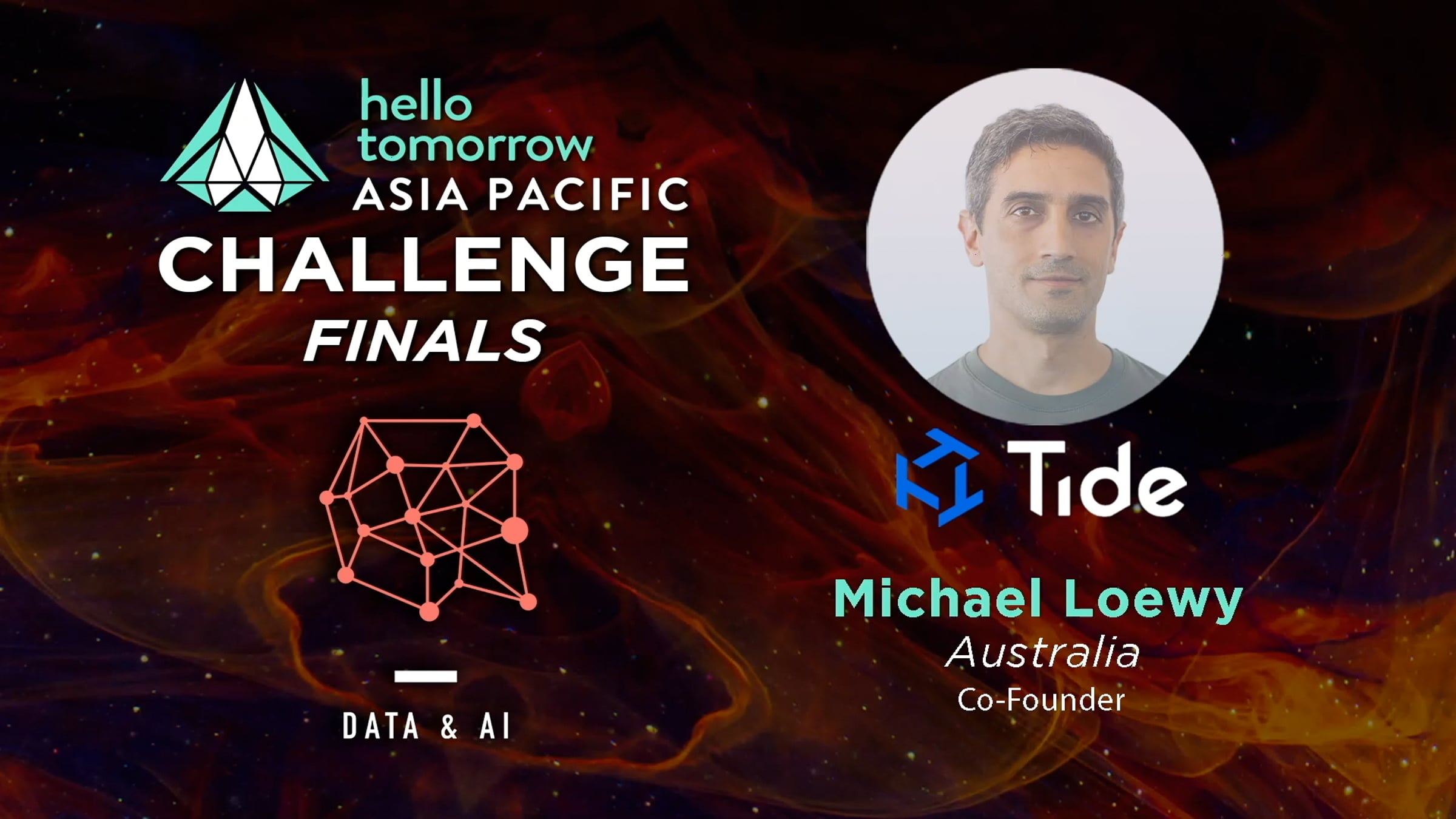 hello tomorrow ASIA PACIFIC
CHALLENGE
FINALS

DATA & AI

Tide

Michael Loewy
Australia
Co-Founder